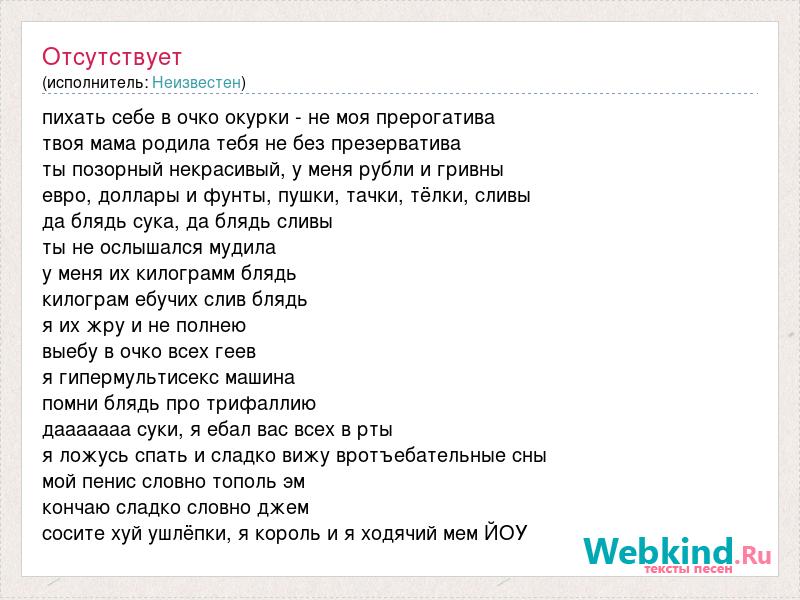 Отсутствует
(исполнитель: Неизвестен)

пихать себе в очко окурки - не моя прерогатива
твоя мама родила тебя не без презерватива
ты позорный некрасивый, у меня рубли и гривны
евро, доллары и фунты, пушки, тачки, тёлки, сливы
да блядь сука, да блядь сливы
ты не ослышался мудила
у меня их килограмм блядь
килограм ебучих слив блядь
я их жру и не полнею
выебу в очко всех геев
я гипермультисекс машина
помни блядь про трифаллию
дааааааа суки, я ебал вас всех в рты
я ложусь спать и сладко вижу вротъебательные сны
мой пенис словно тополь эм
кончаю сладко словно джем
сосите хуй ушлёпки, я король и я ходячий мем ЙОУ

Webkind.Ru
тексты песен